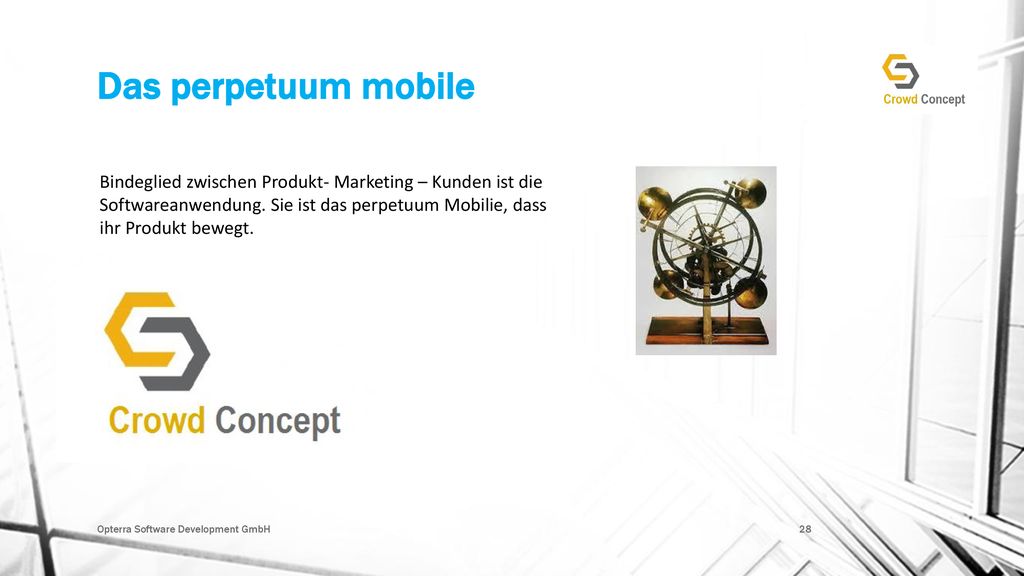 Das perpetuum mobile

Crowd Concept

Bindeglied zwischen Produkt- Marketing – Kunden ist die Softwareanwendung. Sie ist das perpetuum Mobilie, dass ihr Produkt bewegt.

Crowd Concept

Opterra Software Development GmbH

28